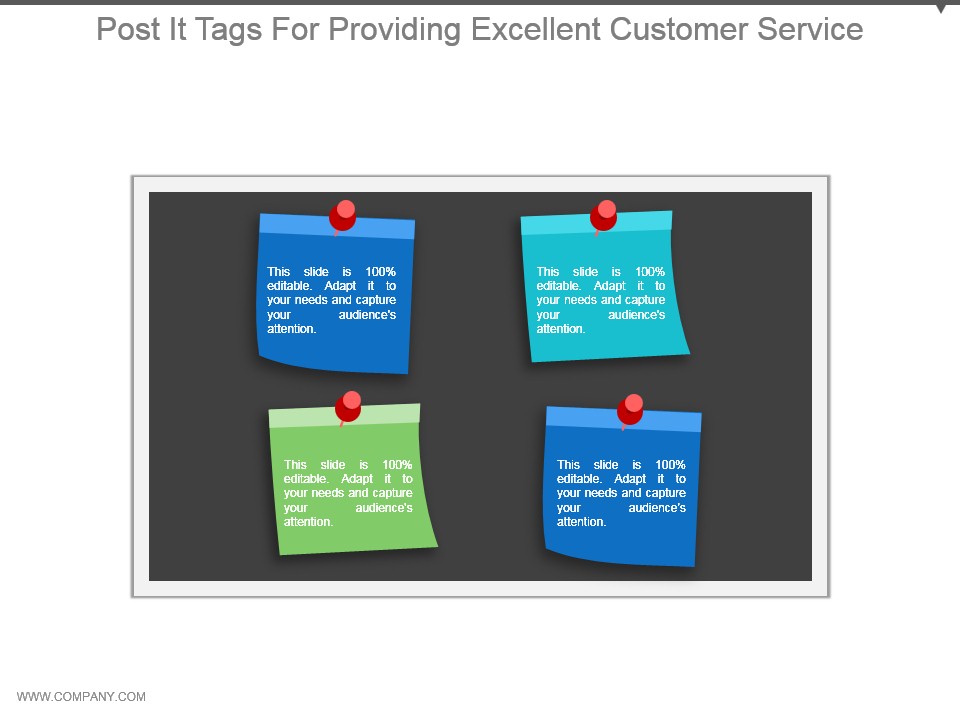 Post It Tags For Providing Excellent Customer Service

This slide is 100% editable. Adapt it to your needs and capture your audience's attention.

This slide is 100% editable. Adapt it to your needs and capture your audience's attention.

This slide is 100% editable. Adapt it to your needs and capture your audience's attention.

This slide is 100% editable. Adapt it to your needs and capture your audience's attention.

WWW.COMPANY.COM